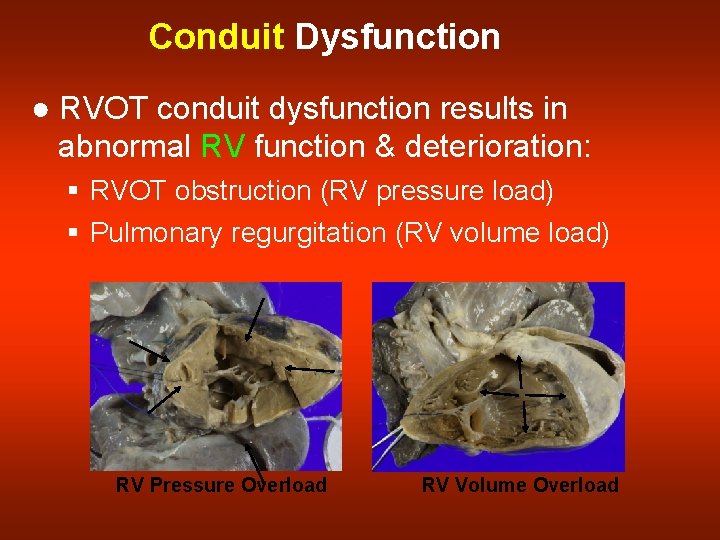 Conduit Dysfunction

● RVOT conduit dysfunction results in abnormal RV function & deterioration:

▪ RVOT obstruction (RV pressure load)

▪ Pulmonary regurgitation (RV volume load)

RV Pressure Overload

RV Volume Overload